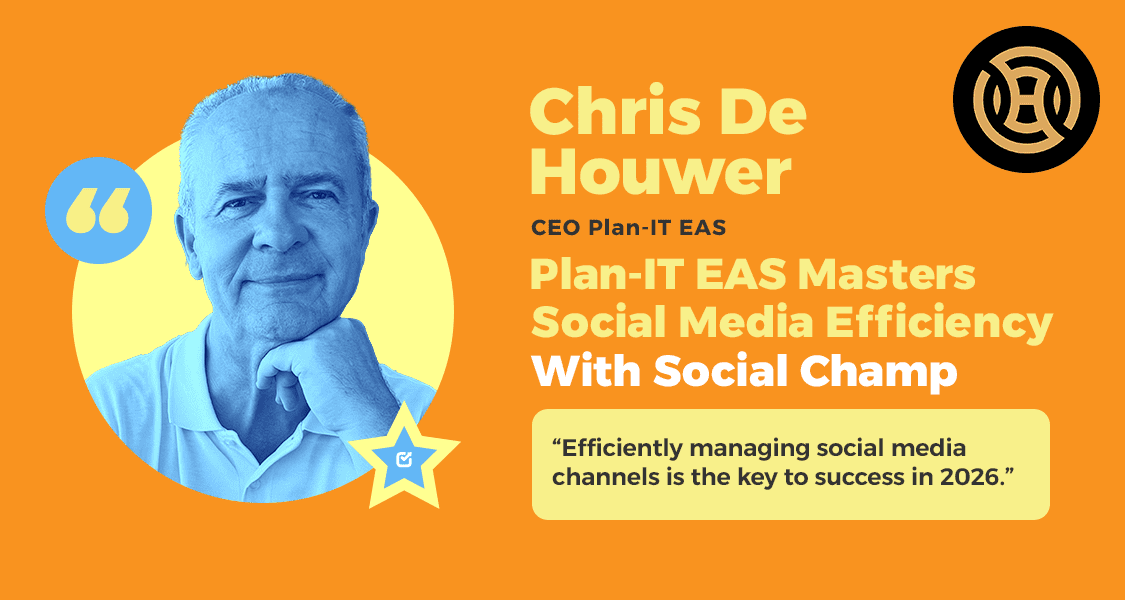 Chris De Houwer

CEO Plan-IT EAS

Plan-IT EAS Masters Social Media Efficiency With Social Champ

“Efficiently managing social media channels is the key to success in 2026.”